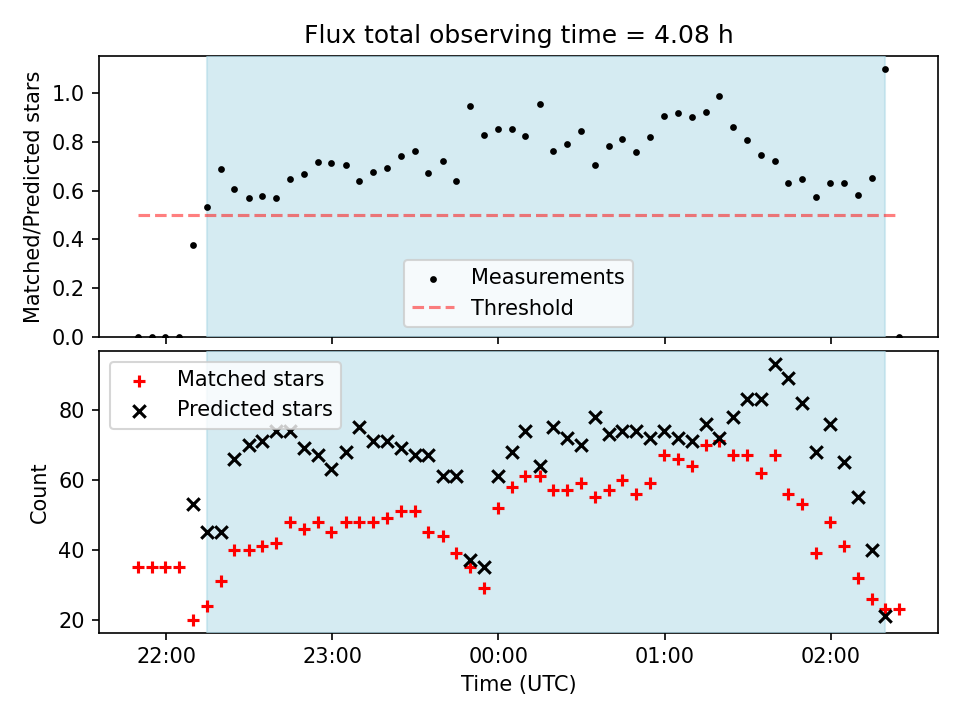 Flux total observing time = 4.08 h

Matched/Predicted stars

1.0
0.8
0.6
0.4
0.2
0.0

Measurements
Threshold

Matched stars
Predicted stars

Count

80
60
40
20

22:00
23:00
00:00
01:00
02:00

Time (UTC)